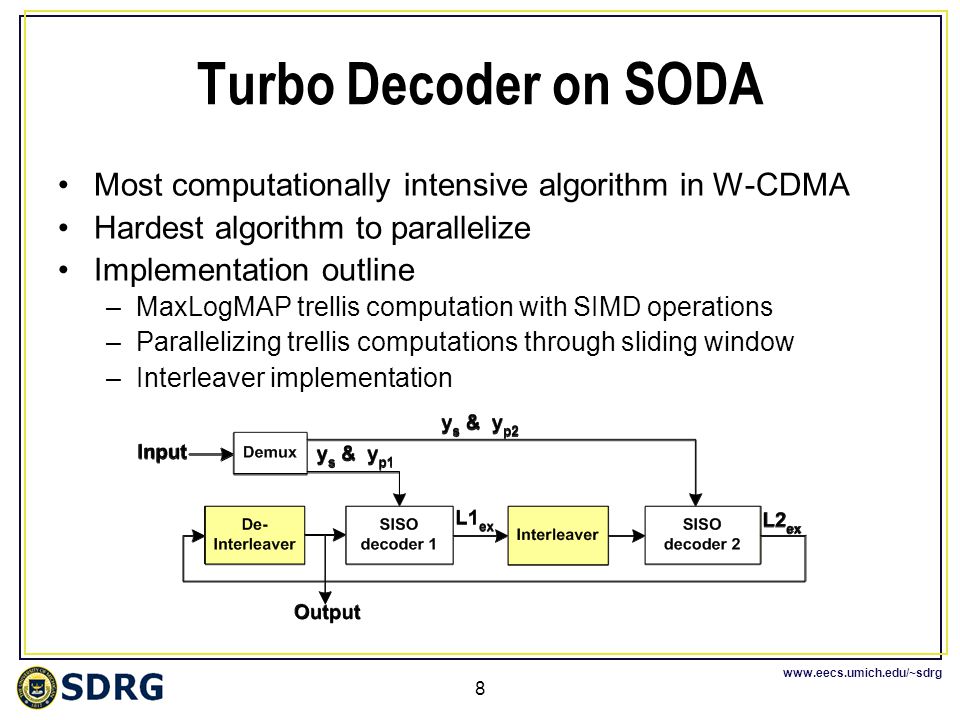 Turbo Decoder on SODA

• Most computationally intensive algorithm in W-CDMA
• Hardest algorithm to parallelize
• Implementation outline
– MaxLogMAP trellis computation with SIMD operations
– Parallelizing trellis computations through sliding window
– Interleaver implementation

$y_s$ & $y_{p2}$

Input

Demux

$y_s$ & $y_{p1}$

De-Interleaver

SISO decoder 1

$L1_{ex}$

Interleaver

SISO decoder 2

$L2_{ex}$

Output

SDRG

8

www.eecs.umich.edu/~sdrg